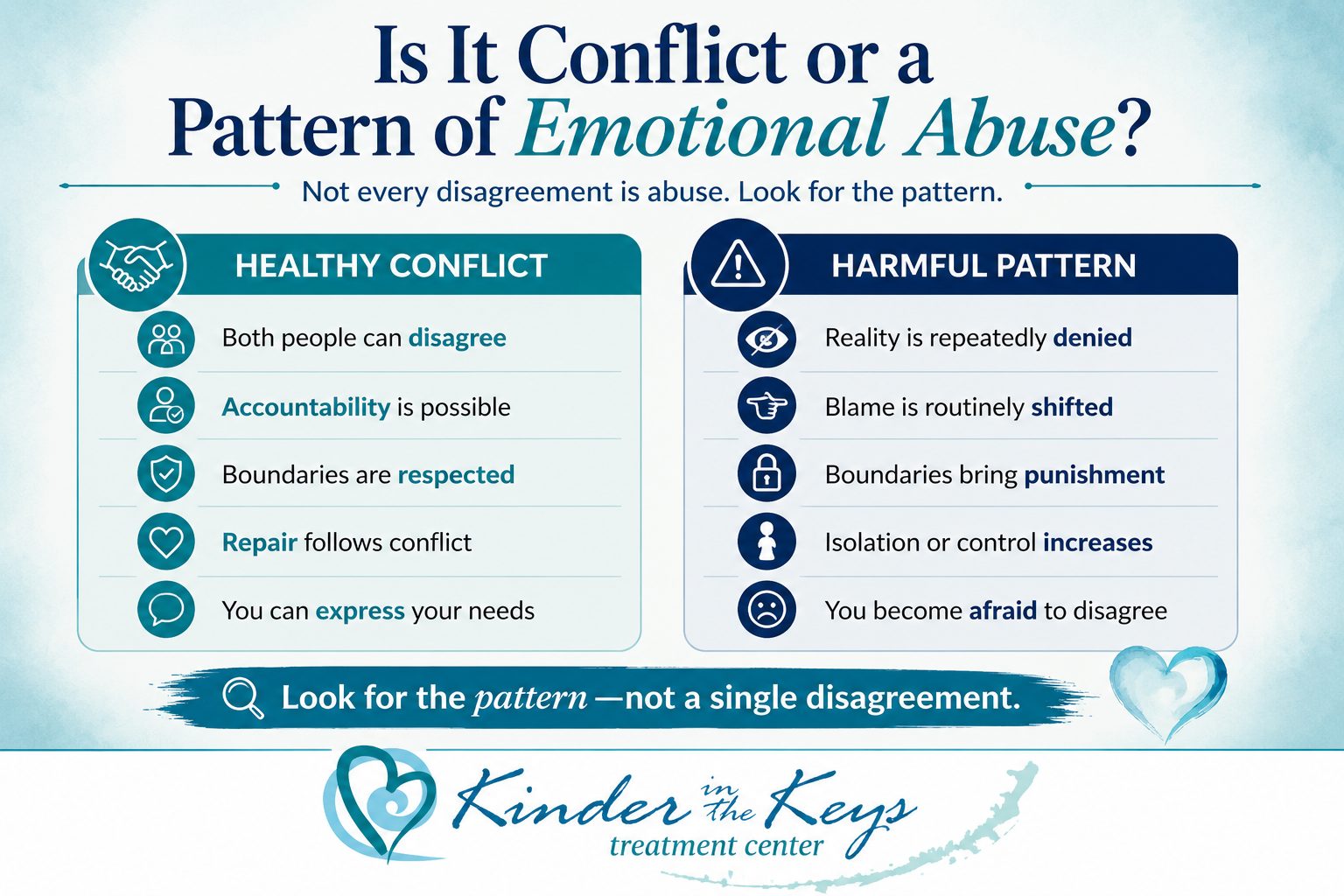 Is It Conflict or a Pattern of Emotional Abuse?

Not every disagreement is abuse. Look for the pattern.

HEALTHY CONFLICT

Both people can disagree

Accountability is possible

Boundaries are respected

Repair follows conflict

You can express your needs

HARMFUL PATTERN

Reality is repeatedly denied

Blame is routinely shifted

Boundaries bring punishment

Isolation or control increases

You become afraid to disagree

Look for the pattern —not a single disagreement.

Kinder in the Keys
treatment center